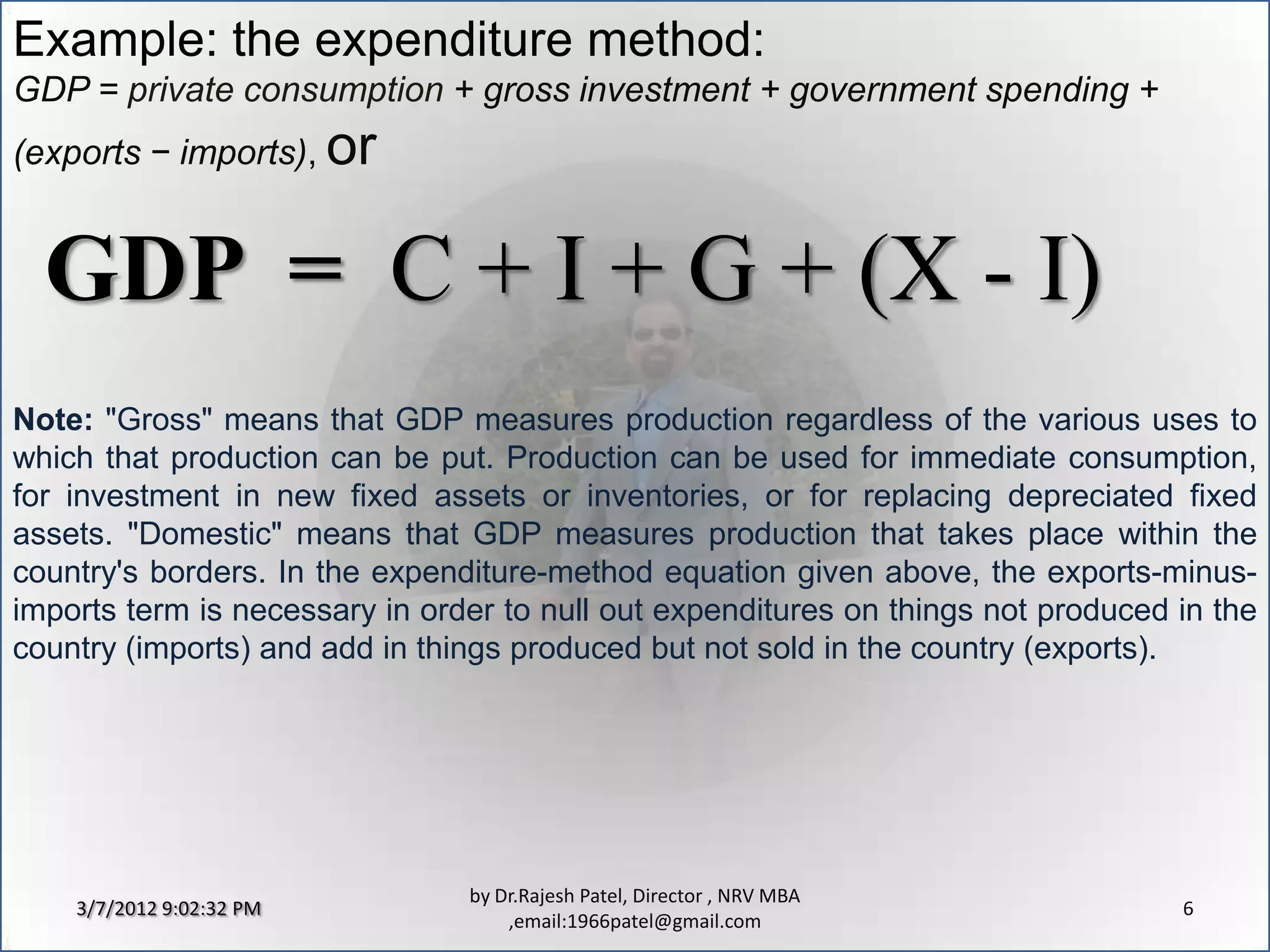 Example: the expenditure method:

GDP = private consumption + gross investment + government spending + (exports − imports), or

$GDP = C + I + G + (X - I)$

Note: "Gross" means that GDP measures production regardless of the various uses to which that production can be put. Production can be used for immediate consumption, for investment in new fixed assets or inventories, or for replacing depreciated fixed assets. "Domestic" means that GDP measures production that takes place within the country's borders. In the expenditure-method equation given above, the exports-minus-imports term is necessary in order to null out expenditures on things not produced in the country (imports) and add in things produced but not sold in the country (exports).

3/7/2012 9:02:32 PM

by Dr.Rajesh Patel, Director , NRV MBA ,email:1966patel@gmail.com

6